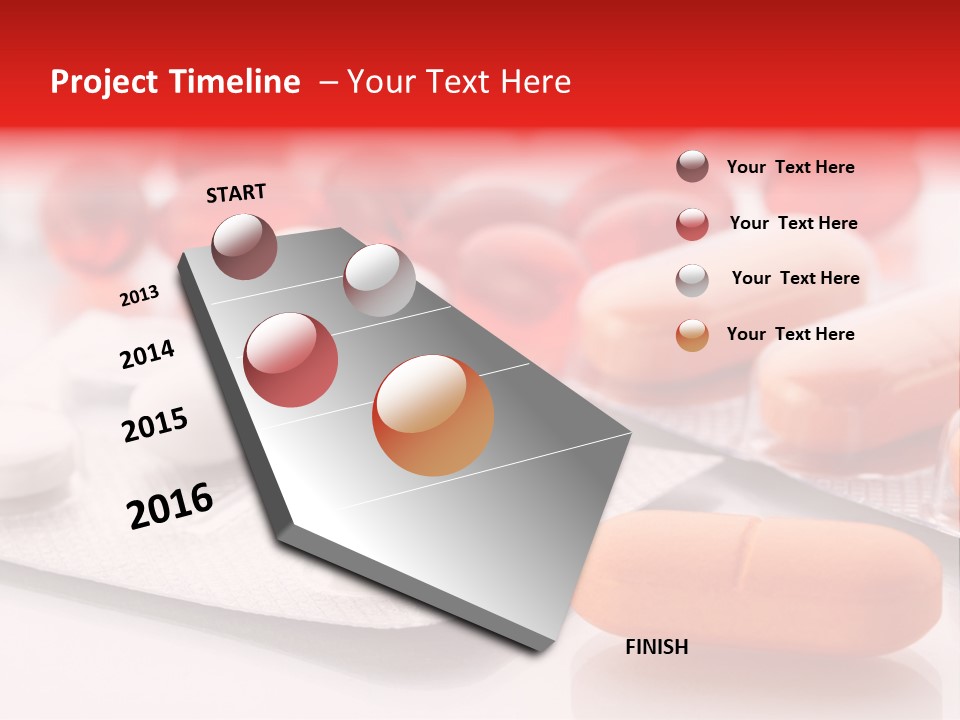 Project Timeline – Your Text Here

START

2013

2014

2015

2016

FINISH

Your Text Here

Your Text Here

Your Text Here

Your Text Here